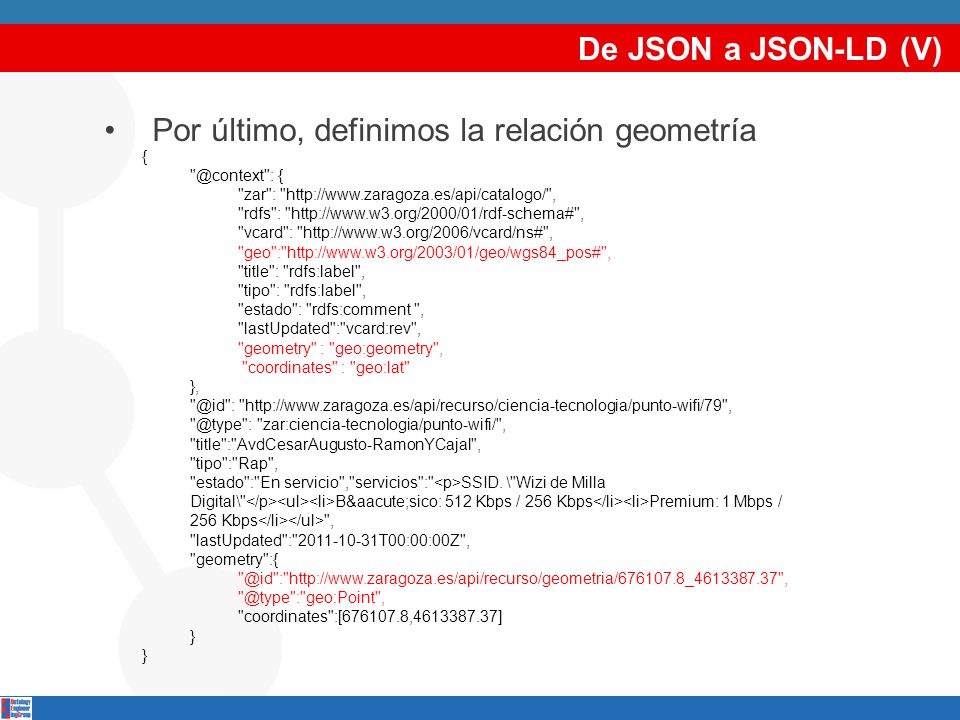 De JSON a JSON-LD (V)

• Por último, definimos la relación geometría

{
"@context": {
"zar": "http://www.zaragoza.es/api/catalogo/",
"rdfs": "http://www.w3.org/2000/01/rdf-schema#",
"vcard": "http://www.w3.org/2006/vcard/ns#",
"geo":"http://www.w3.org/2003/01/geo/wgs84_pos#",
"title": "rdfs:label",
"tipo": "rdfs:label",
"estado": "rdfs:comment ",
"lastUpdated":"vcard:rev",
"geometry" : "geo:geometry",
"coordinates" : "geo:lat"
},
"@id": "http://www.zaragoza.es/api/recurso/ciencia-tecnologia/punto-wifi/79",
"@type": "zar:ciencia-tecnologia/punto-wifi/",
"title":"AvdCesarAugusto-RamonYCajal",
"tipo":"Rap",
"estado":"En servicio","servicios":"<p>SSID. \"Wizi de Milla Digital\"</p><ul><li>B&aacute;sico: 512 Kbps / 256 Kbps</li><li>Premium: 1 Mbps / 256 Kbps</li></ul>",
"lastUpdated":"2011-10-31T00:00:00Z",
"geometry":{
"@id":"http://www.zaragoza.es/api/recurso/geometria/676107.8_4613387.37",
"@type":"geo:Point",
"coordinates":[676107.8,4613387.37]
}
}

Ontology Engineering Group